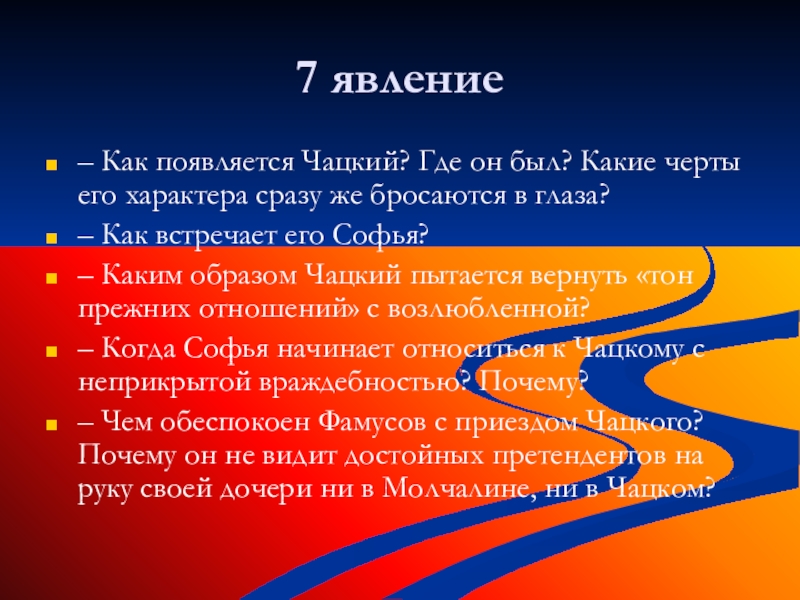 7 явление

– Как появляется Чацкий? Где он был? Какие черты его характера сразу же бросаются в глаза?

– Как встречает его Софья?

– Каким образом Чацкий пытается вернуть «тон прежних отношений» с возлюбленной?

– Когда Софья начинает относиться к Чацкому с неприкрытой враждебностью? Почему?

– Чем обеспокоен Фамусов с приездом Чацкого? Почему он не видит достойных претендентов на руку своей дочери ни в Молчалине, ни в Чацком?